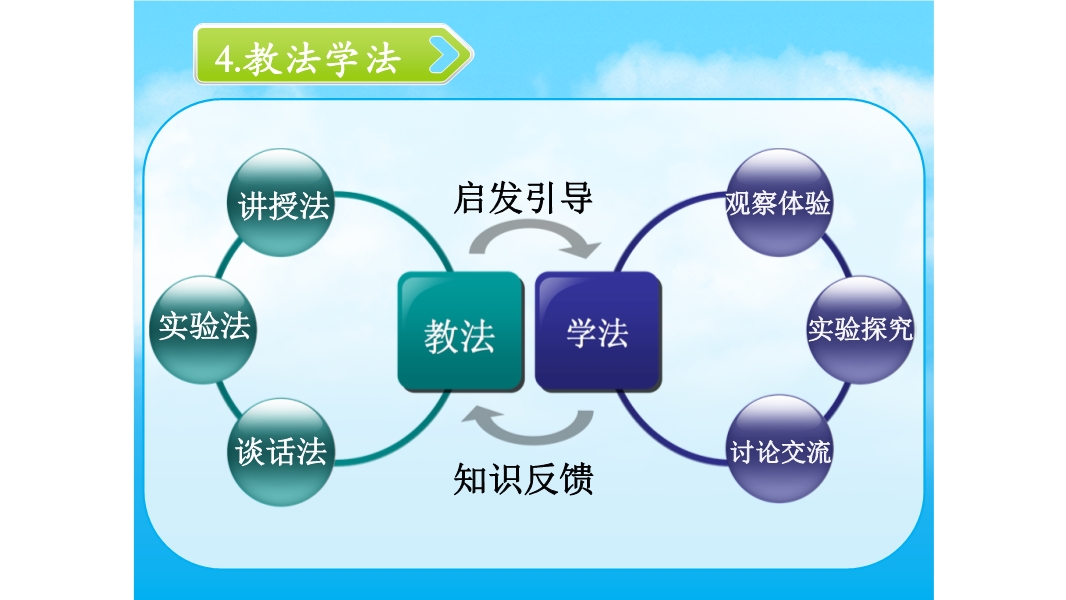 4.教法学法

讲授法

实验法

谈话法

启发引导

教法

学法

知识反馈

观察体验

实验探究

讨论交流